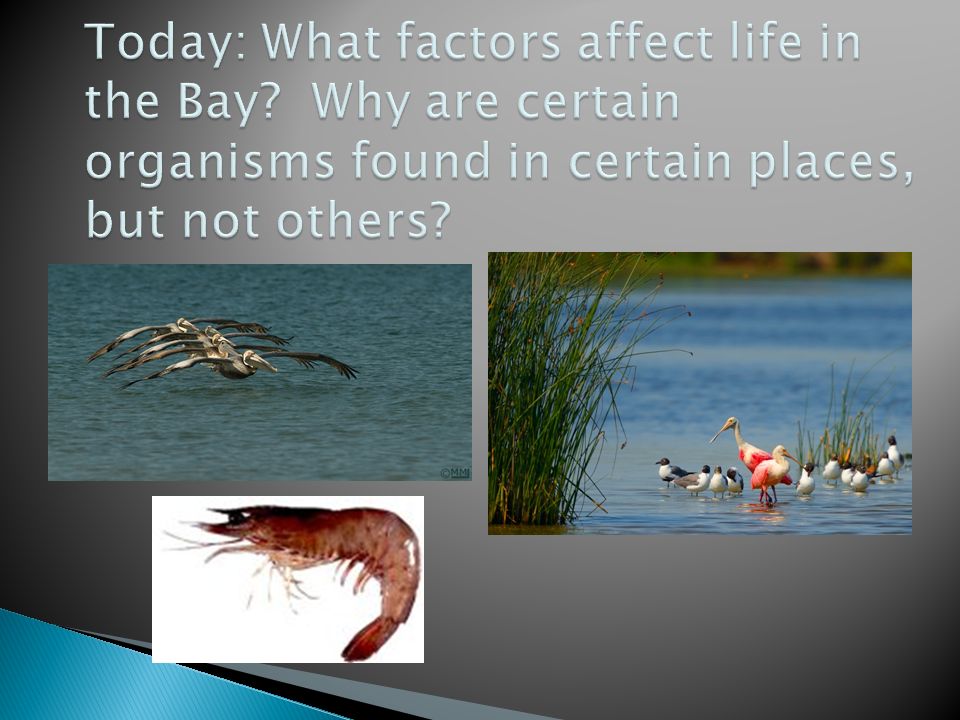 Today: What factors affect life in the Bay? Why are certain organisms found in certain places, but not others?

©MMI